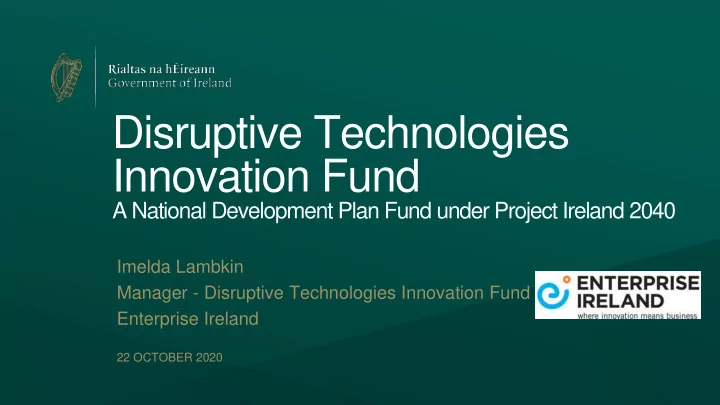 Rialtas na hÉireann
Government of Ireland

Disruptive Technologies Innovation Fund
A National Development Plan Fund under Project Ireland 2040

Imelda Lambkin
Manager - Disruptive Technologies Innovation Fund
Enterprise Ireland

ENTERPRISE IRELAND
where innovation means business

22 OCTOBER 2020